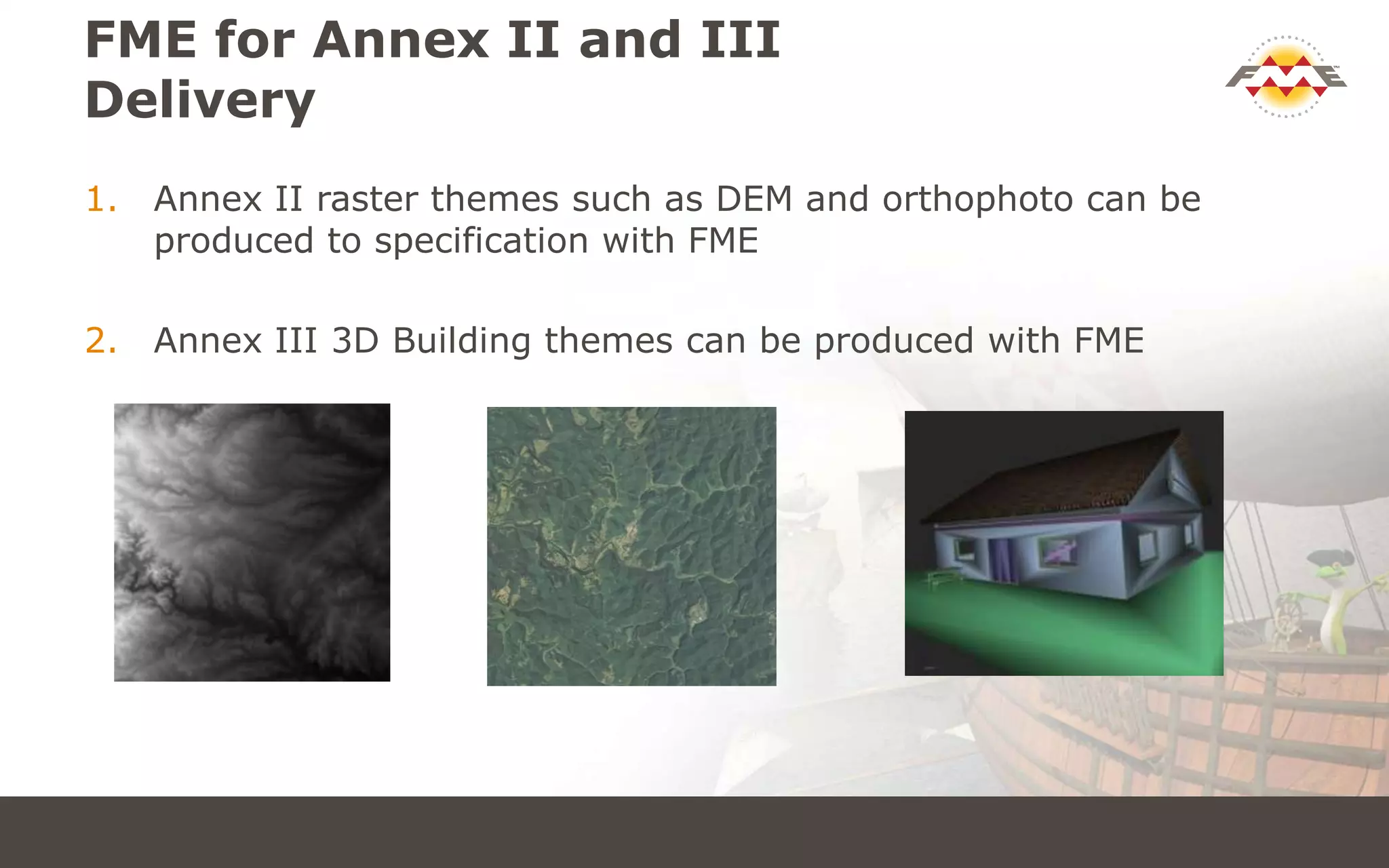 FME for Annex II and III Delivery

FME

1. Annex II raster themes such as DEM and orthophoto can be produced to specification with FME

2. Annex III 3D Building themes can be produced with FME